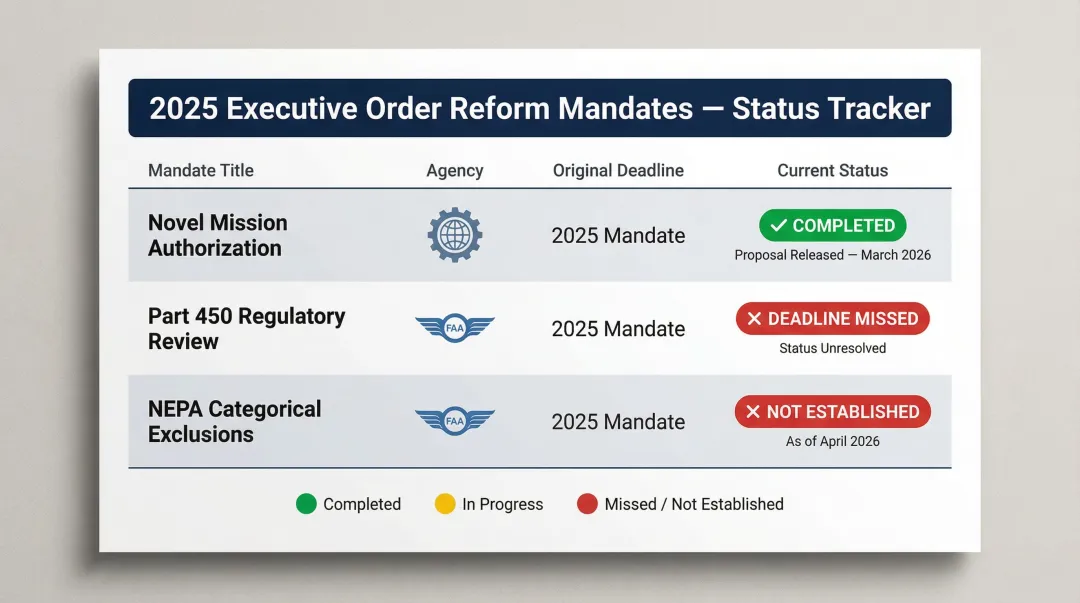 2025 Executive Order Reform Mandates — Status Tracker

| Mandate Title | Agency | Original Deadline | Current Status |
|---|---|---|---|
| Novel Mission Authorization | | 2025 Mandate | ✓ COMPLETED Proposal Released — March 2026 |
| Part 450 Regulatory Review | FAA | 2025 Mandate | ✕ DEADLINE MISSED Status Unresolved |
| NEPA Categorical Exclusions | FAA | 2025 Mandate | ✕ NOT ESTABLISHED As of April 2026 |

Completed In Progress Missed / Not Established